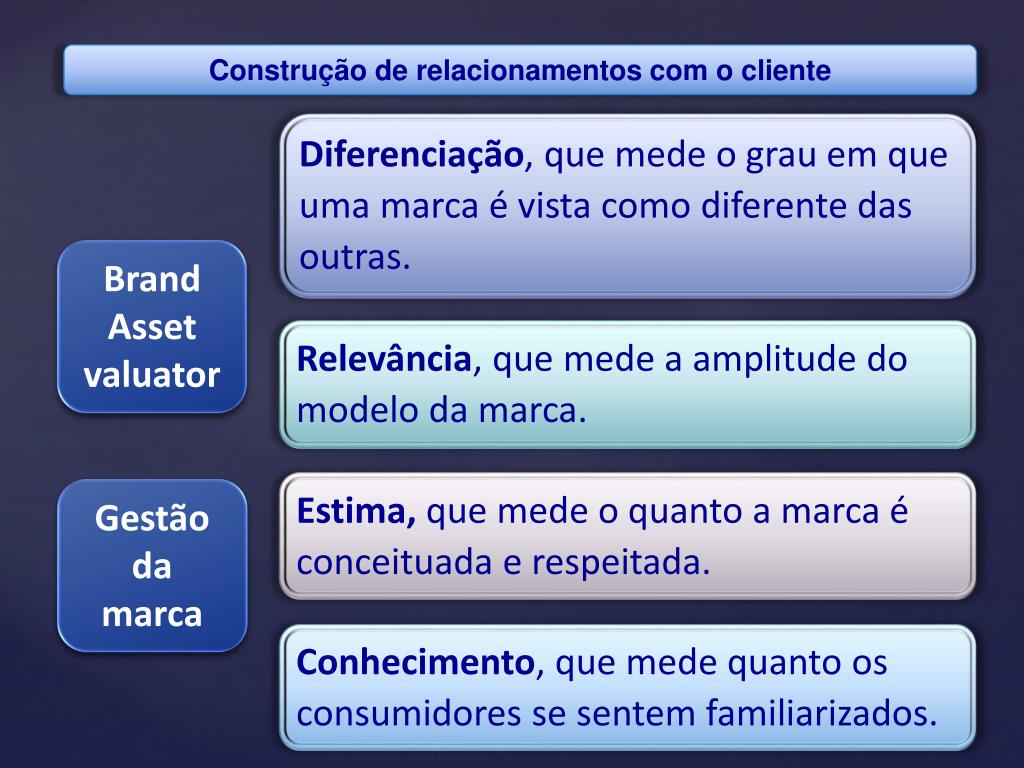 Construção de relacionamentos com o cliente

Brand Asset valuator

Gestão da marca

Diferenciação, que mede o grau em que uma marca é vista como diferente das outras.

Relevância, que mede a amplitude do modelo da marca.

Estima, que mede o quanto a marca é conceituada e respeitada.

Conhecimento, que mede quanto os consumidores se sentem familiarizados.